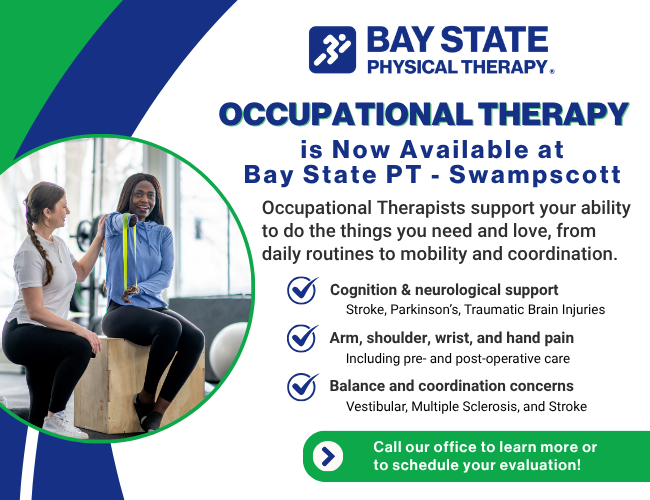 BAY STATE
PHYSICAL THERAPY®

OCCUPATIONAL THERAPY

is Now Available at
Bay State PT - Swampscott

Occupational Therapists support your ability to do the things you need and love, from daily routines to mobility and coordination.

Cognition & neurological support
Stroke, Parkinson's, Traumatic Brain Injuries

Arm, shoulder, wrist, and hand pain
Including pre- and post-operative care

Balance and coordination concerns
Vestibular, Multiple Sclerosis, and Stroke

Call our office to learn more or to schedule your evaluation!